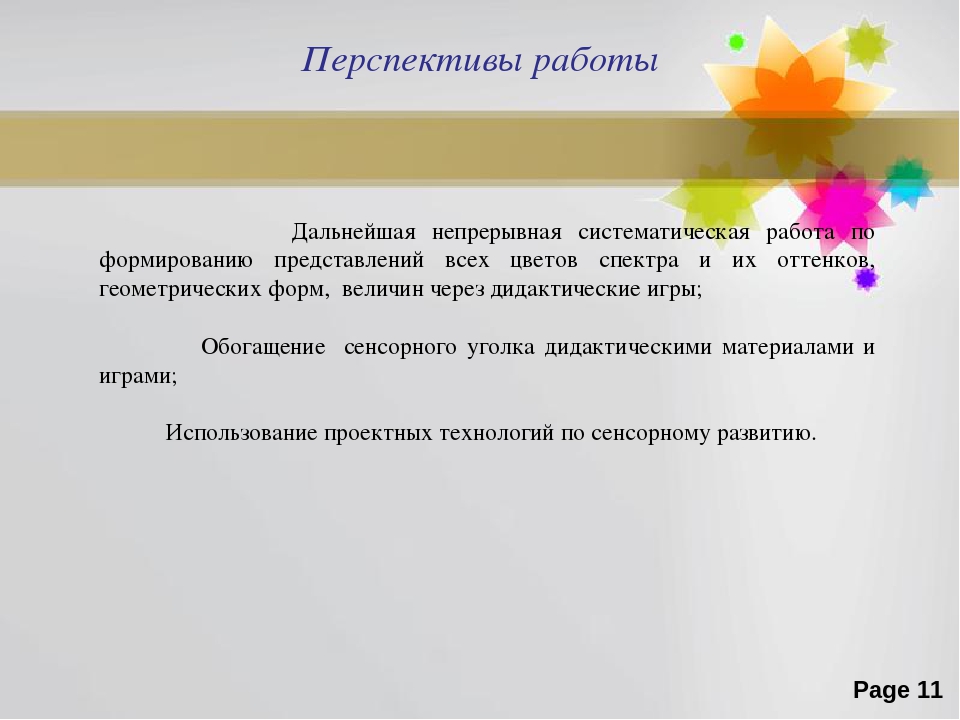 Перспективы работы

Дальнейшая непрерывная систематическая работа по формированию представлений всех цветов спектра и их оттенков, геометрических форм, величин через дидактические игры;

Обогащение сенсорного уголка дидактическими материалами и играми;

Использование проектных технологий по сенсорному развитию.

Page 11